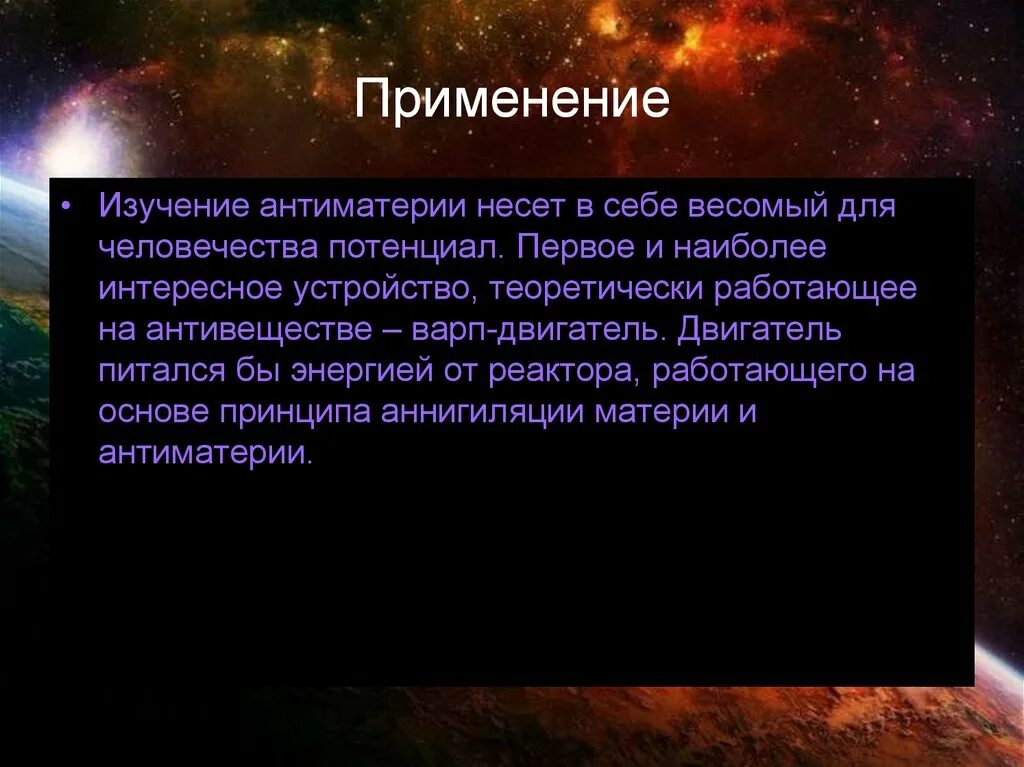 Применение

• Изучение антиматерии несет в себе весомый для человечества потенциал. Первое и наиболее интересное устройство, теоретически работающее на антивеществе – варп-двигатель. Двигатель питался бы энергией от реактора, работающего на основе принципа аннигиляции материи и антиматерии.